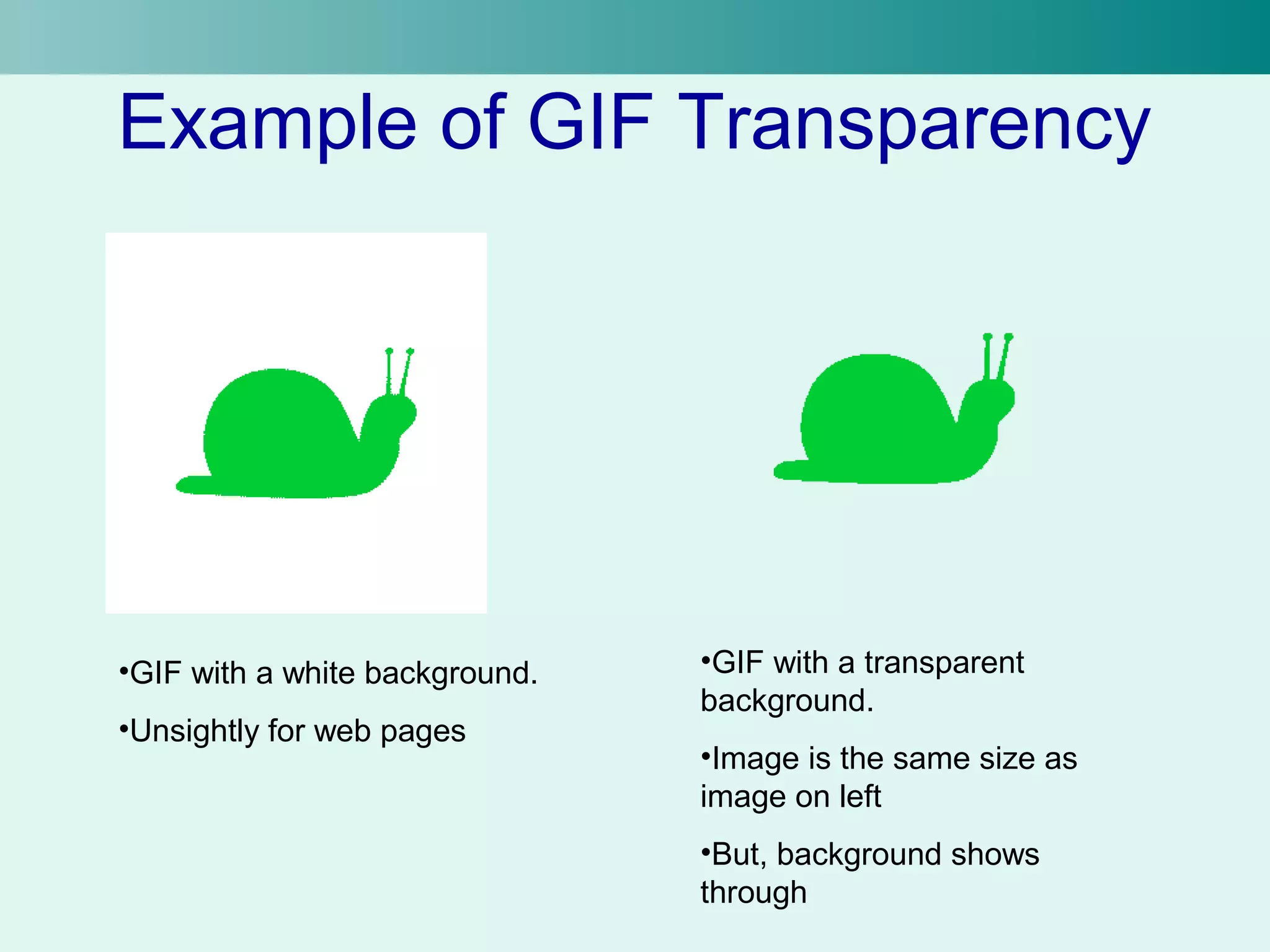 Example of GIF Transparency

•GIF with a white background.

•Unsightly for web pages

•GIF with a transparent background.

•Image is the same size as image on left

•But, background shows through